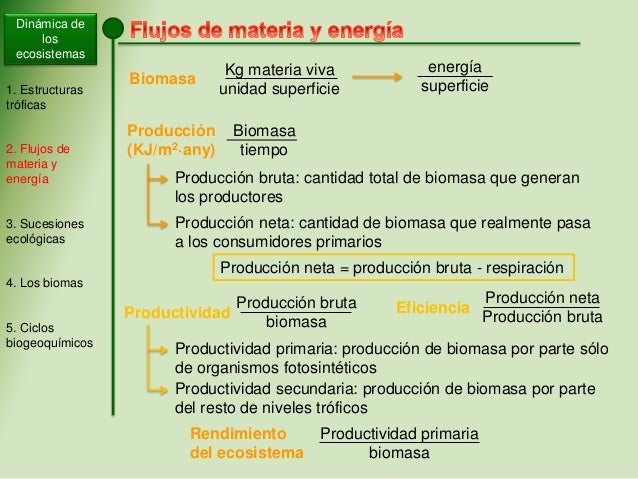 Dinámica de los ecosistemas

1. Estructuras tróficas

2. Flujos de materia y energía

3. Sucesiones ecológicas

4. Los biomas

5. Ciclos biogeoquímicos

Flujos de materia y energía

Biomasa $\frac{\text{Kg materia viva}}{\text{unidad superficie}}$ → $\frac{\text{energía}}{\text{superficie}}$

Producción (KJ/m$^2$·any) $\frac{\text{Biomasa}}{\text{tiempo}}$

Producción bruta: cantidad total de biomasa que generan los productores

Producción neta: cantidad de biomasa que realmente pasa a los consumidores primarios

Producción neta = producción bruta - respiración

Productividad $\frac{\text{Producción bruta}}{\text{biomasa}}$

Eficiencia $\frac{\text{Producción neta}}{\text{Producción bruta}}$

Productividad primaria: producción de biomasa por parte sólo de organismos fotosintéticos

Productividad secundaria: producción de biomasa por parte del resto de niveles tróficos

Rendimiento del ecosistema $\frac{\text{Productividad primaria}}{\text{biomasa}}$